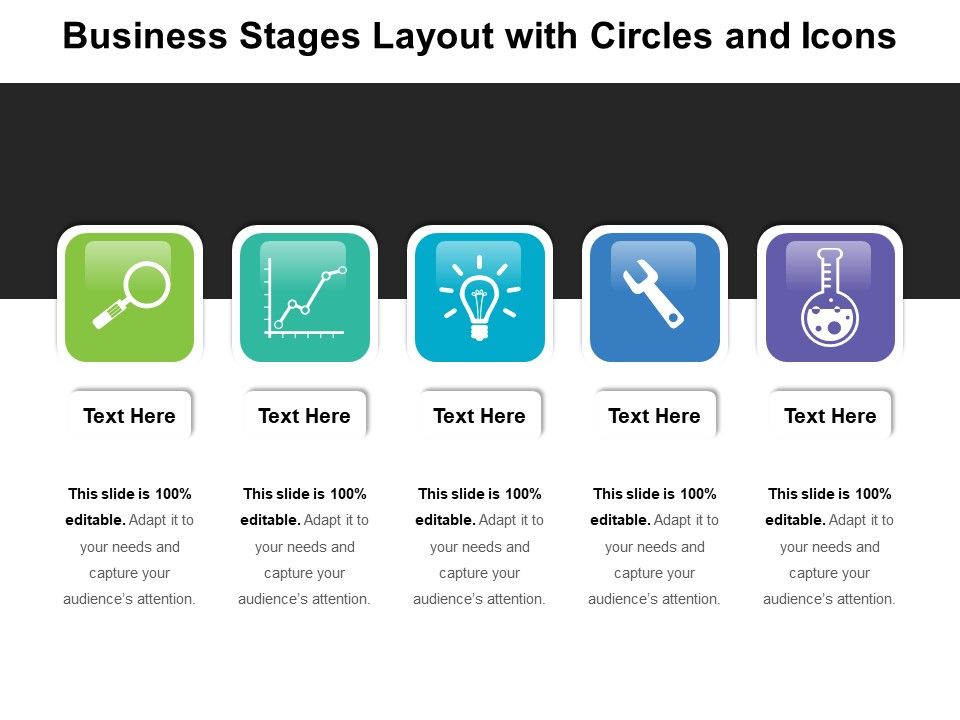 Business Stages Layout with Circles and Icons

Text Here

This slide is 100% editable. Adapt it to your needs and capture your audience's attention.

Text Here

This slide is 100% editable. Adapt it to your needs and capture your audience's attention.

Text Here

This slide is 100% editable. Adapt it to your needs and capture your audience's attention.

Text Here

This slide is 100% editable. Adapt it to your needs and capture your audience's attention.

Text Here

This slide is 100% editable. Adapt it to your needs and capture your audience's attention.